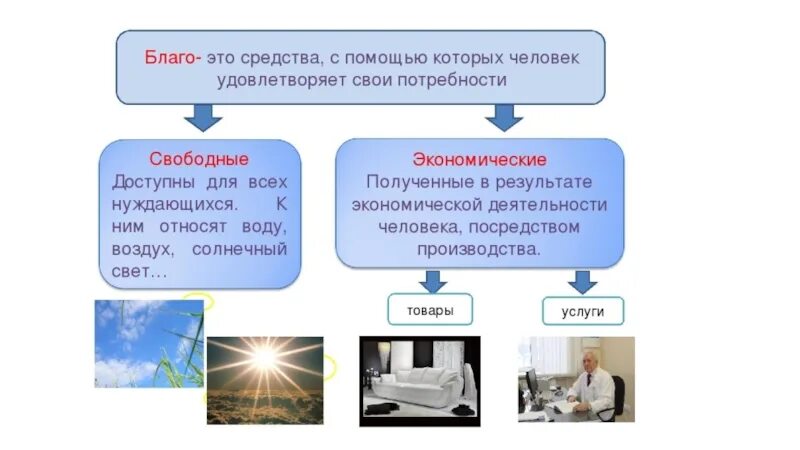 Благо- это средства, с помощью которых человек удовлетворяет свои потребности

Свободные
Доступны для всех нуждающихся. К ним относят воду, воздух, солнечный свет…

Экономические
Полученные в результате экономической деятельности человека, посредством производства.

товары

услуги